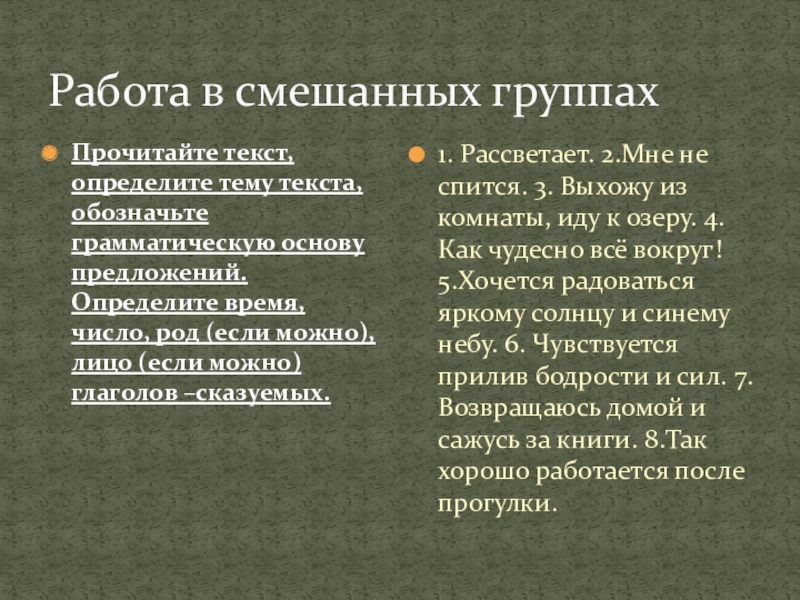 Работа в смешанных группах

Прочитайте текст, определите тему текста, обозначьте грамматическую основу предложений. Определите время, число, род (если можно), лицо (если можно) глаголов –сказуемых.

1. Рассветает. 2.Мне не спится. 3. Выхожу из комнаты, иду к озеру. 4. Как чудесно всё вокруг! 5.Хочется радоваться яркому солнцу и синему небу. 6. Чувствуется прилив бодрости и сил. 7. Возвращаюсь домой и сажусь за книги. 8.Так хорошо работается после прогулки.